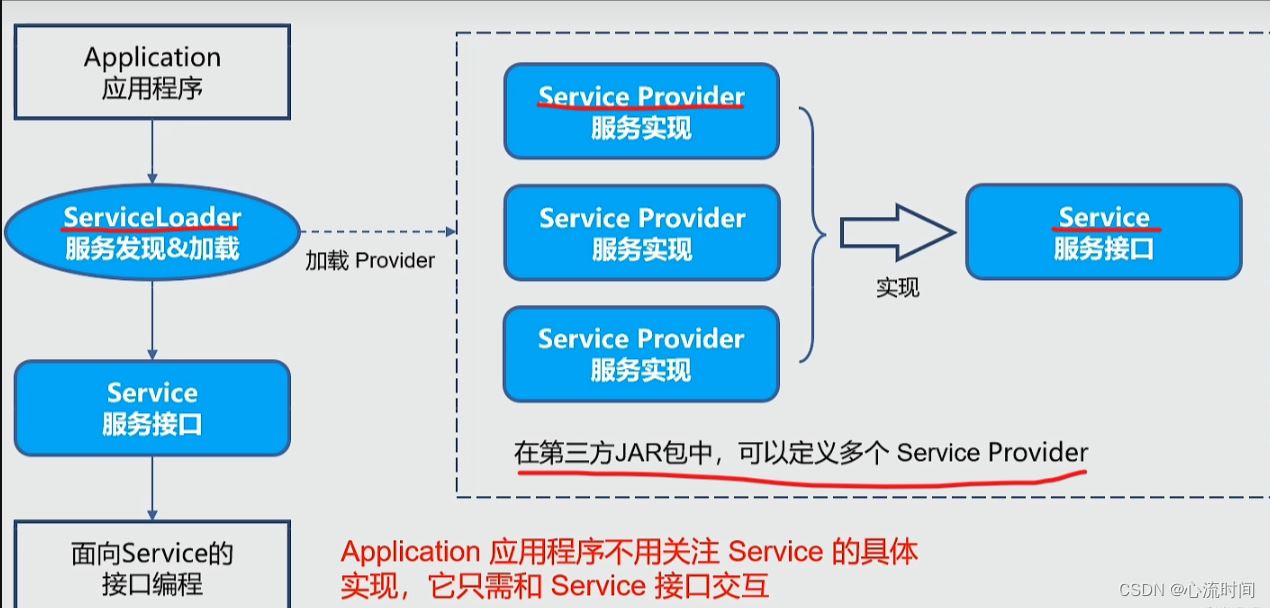 Application
应用程序

ServiceLoader
服务发现&加载

加载 Provider

Service
服务接口

面向Service的
接口编程

Service Provider
服务实现

Service Provider
服务实现

Service Provider
服务实现

实现

Service
服务接口

在第三方JAR包中，可以定义多个 Service Provider

Application 应用程序不用关注 Service 的具体实现，它只需和 Service 接口交互

CSDN @心流时间